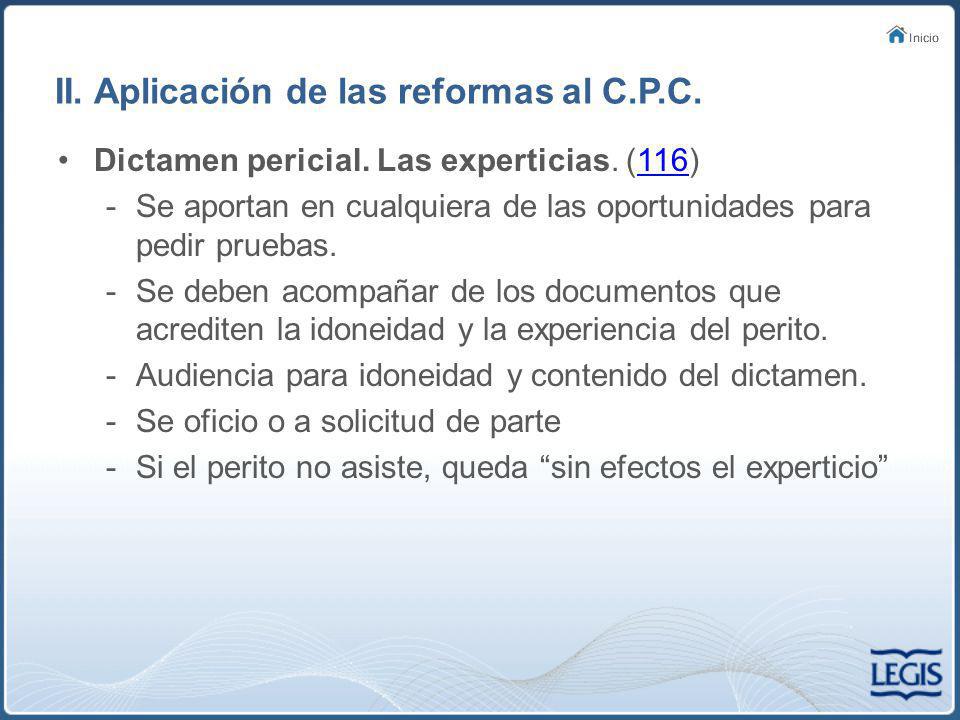 Inicio

II. Aplicación de las reformas al C.P.C.

• Dictamen pericial. Las experticias. (116)
- Se aportan en cualquiera de las oportunidades para pedir pruebas.
- Se deben acompañar de los documentos que acrediten la idoneidad y la experiencia del perito.
- Audiencia para idoneidad y contenido del dictamen.
- Se oficio o a solicitud de parte
- Si el perito no asiste, queda “sin efectos el experticio”

LEGIS